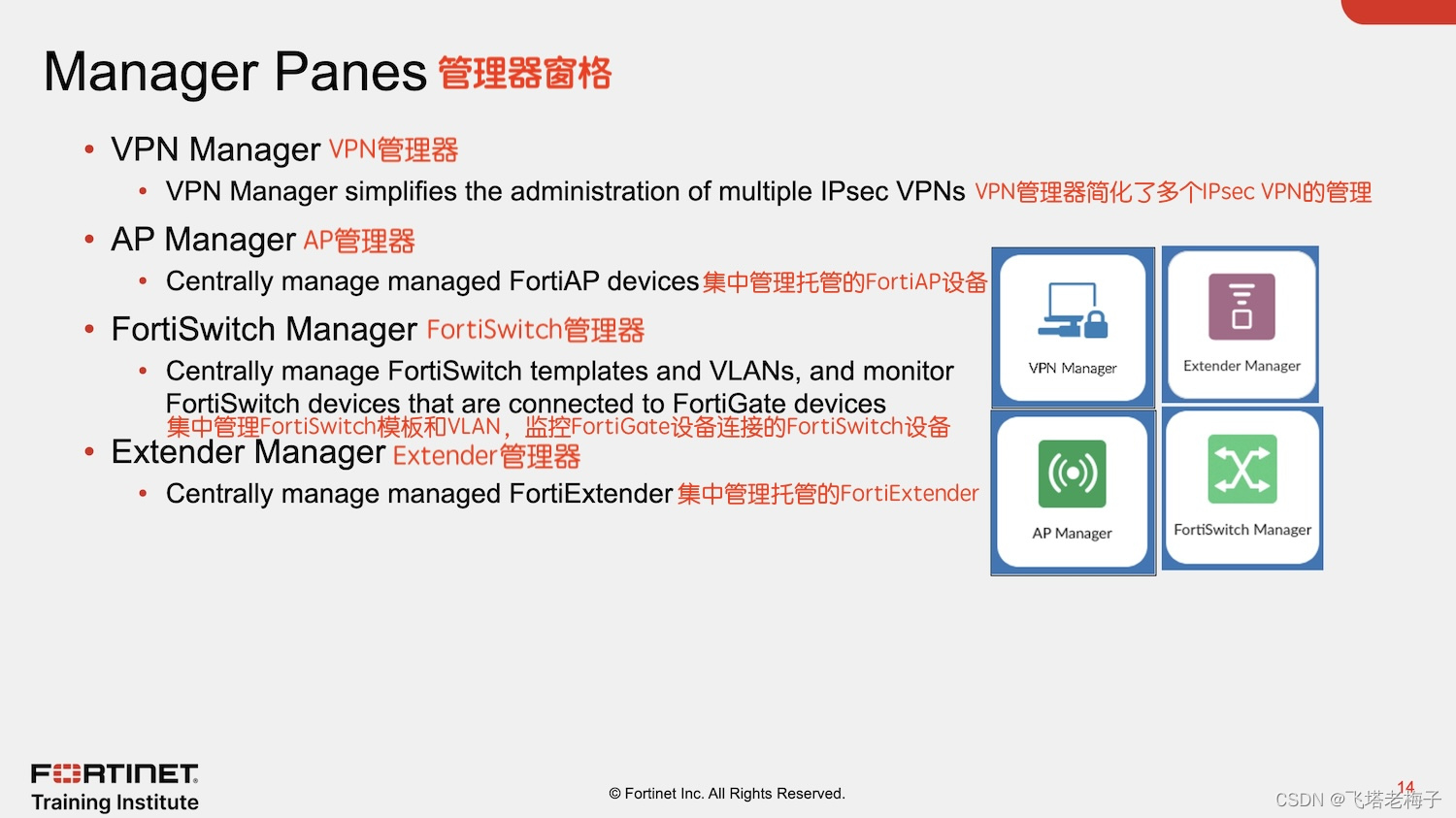 Manager Panes 管理器窗格

• VPN Manager VPN管理器
  • VPN Manager simplifies the administration of multiple IPsec VPNs VPN管理器简化了多个IPsec VPN的管理
• AP Manager AP管理器
  • Centrally manage managed FortiAP devices 集中管理托管的FortiAP设备
• FortiSwitch Manager FortiSwitch管理器
  • Centrally manage FortiSwitch templates and VLANs, and monitor FortiSwitch devices that are connected to FortiGate devices 集中管理FortiSwitch模板和VLAN，监控FortiGate设备连接的FortiSwitch设备
• Extender Manager Extender管理器
  • Centrally manage managed FortiExtender 集中管理托管的FortiExtender

VPN Manager
Extender Manager
AP Manager
FortiSwitch Manager

FORTINET
Training Institute

© Fortinet Inc. All Rights Reserved.

14

CSDN @飞塔老梅子